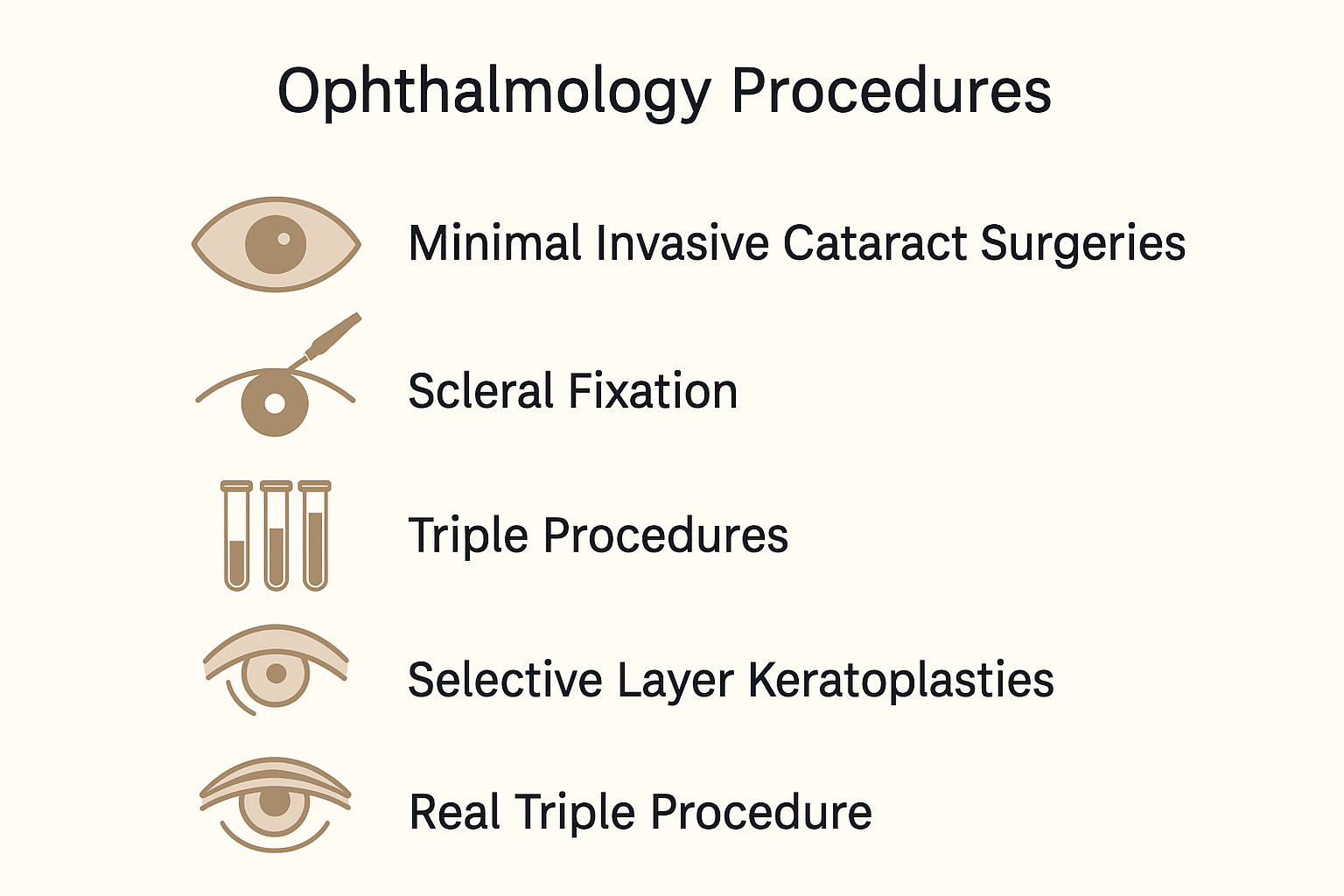 Ophthalmology Procedures

Minimal Invasive Cataract Surgeries

Scleral Fixation

Triple Procedures

Selective Layer Keratoplasties

Real Triple Procedure